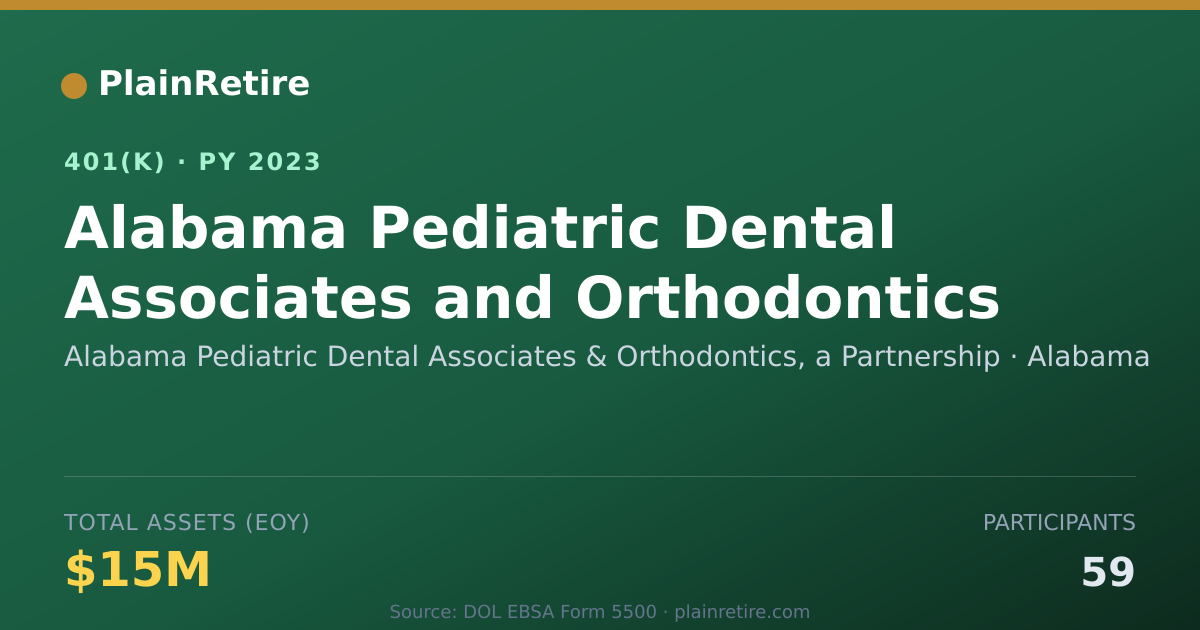 PlainRetire

401(K) · PY 2023

Alabama Pediatric Dental Associates and Orthodontics

Alabama Pediatric Dental Associates & Orthodontics, a Partnership · Alabama

TOTAL ASSETS (EOY)

$15M

PARTICIPANTS

59

Source: DOL EBSA Form 5500 · plainretire.com